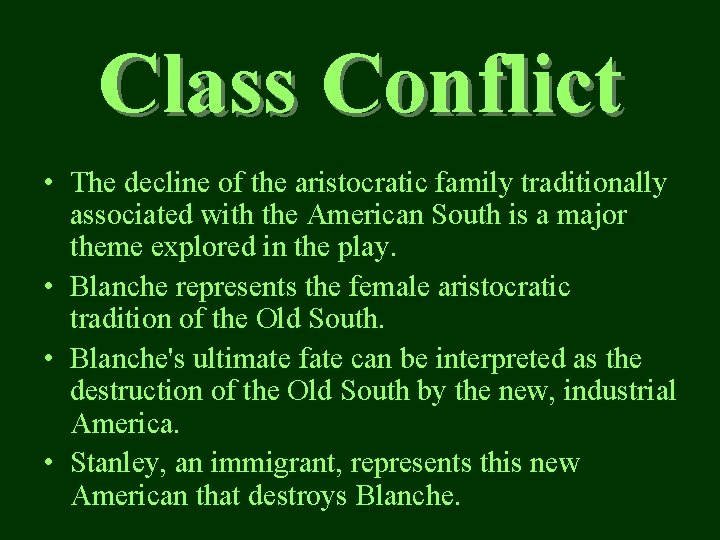 Class Conflict

• The decline of the aristocratic family traditionally associated with the American South is a major theme explored in the play.

• Blanche represents the female aristocratic tradition of the Old South.

• Blanche's ultimate fate can be interpreted as the destruction of the Old South by the new, industrial America.

• Stanley, an immigrant, represents this new American that destroys Blanche.